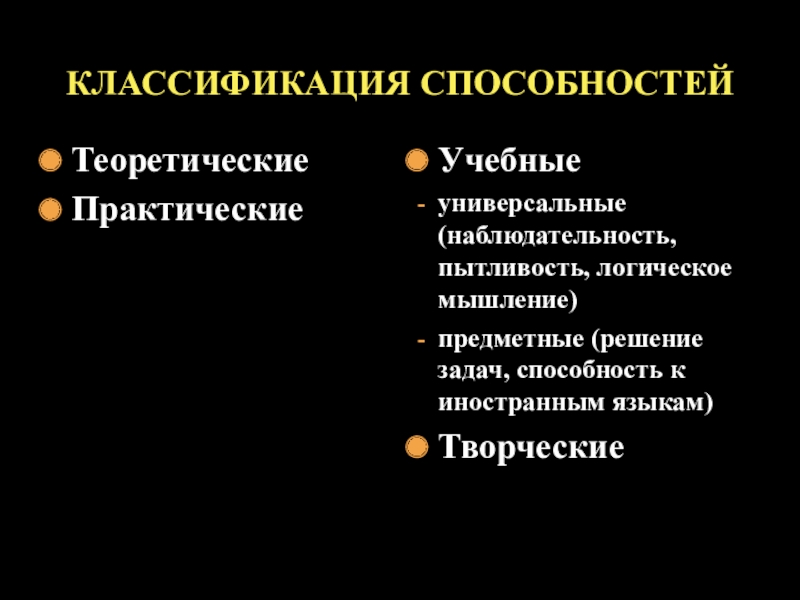 КЛАССИФИКАЦИЯ СПОСОБНОСТЕЙ

Теоретические
Практические

Учебные
- универсальные (наблюдательность, пытливость, логическое мышление)
- предметные (решение задач, способность к иностранным языкам)

Творческие